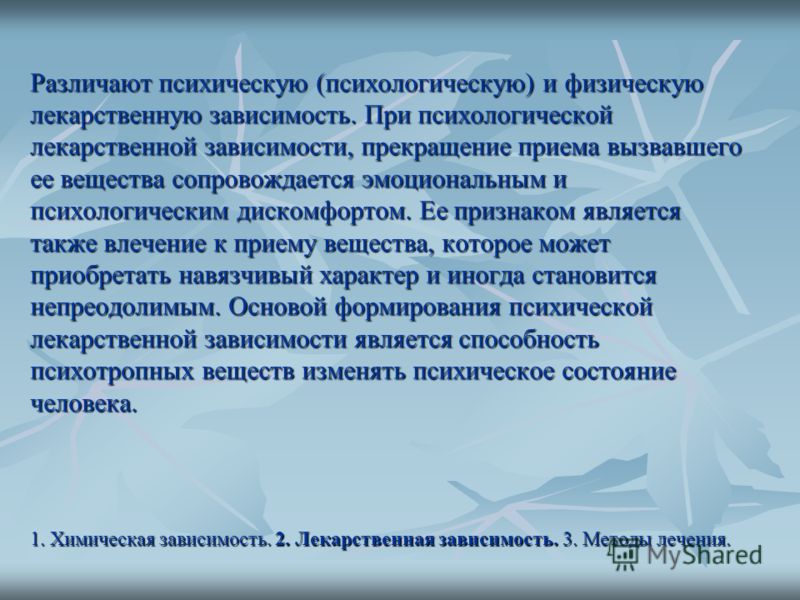 Различают психическую (психологическую) и физическую лекарственную зависимость. При психологической лекарственной зависимости, прекращение приема вызвавшего ее вещества сопровождается эмоциональным и психологическим дискомфортом. Ее признаком является также влечение к приему вещества, которое может приобретать навязчивый характер и иногда становится непреодолимым. Основой формирования психической лекарственной зависимости является способность психотропных веществ изменять психическое состояние человека.

1. Химическая зависимость. 2. Лекарственная зависимость. 3. Методы лечения.

MyShared